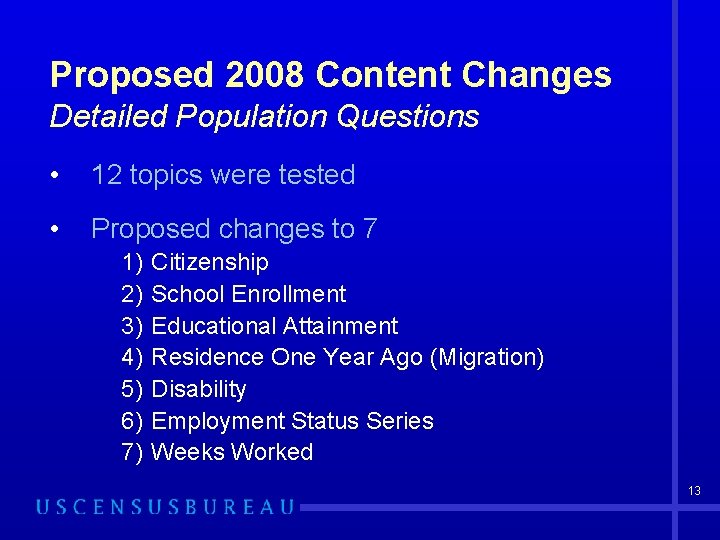 Proposed 2008 Content Changes
Detailed Population Questions

• 12 topics were tested

• Proposed changes to 7
1) Citizenship
2) School Enrollment
3) Educational Attainment
4) Residence One Year Ago (Migration)
5) Disability
6) Employment Status Series
7) Weeks Worked

13

USCENSUSBUREAU